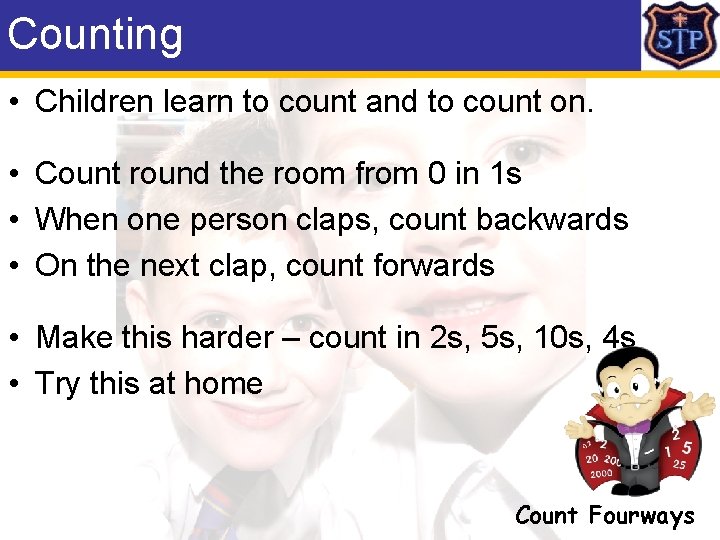 Counting

STP

• Children learn to count and to count on.

• Count round the room from 0 in 1s
• When one person claps, count backwards
• On the next clap, count forwards

• Make this harder – count in 2s, 5s, 10s, 4s
• Try this at home

2 20 200 2000 2 1 5 25

Count Fourways